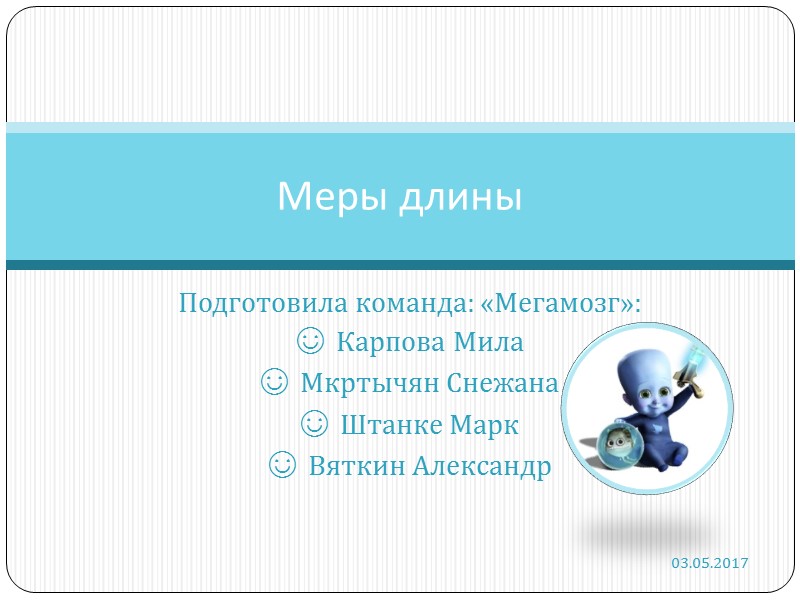 Меры длины

Подготовила команда: «Мегамозг»:
☺ Карпова Мила
☺ Мкртычян Снежана
☺ Штанке Марк
☺ Вяткин Александр

03.05.2017